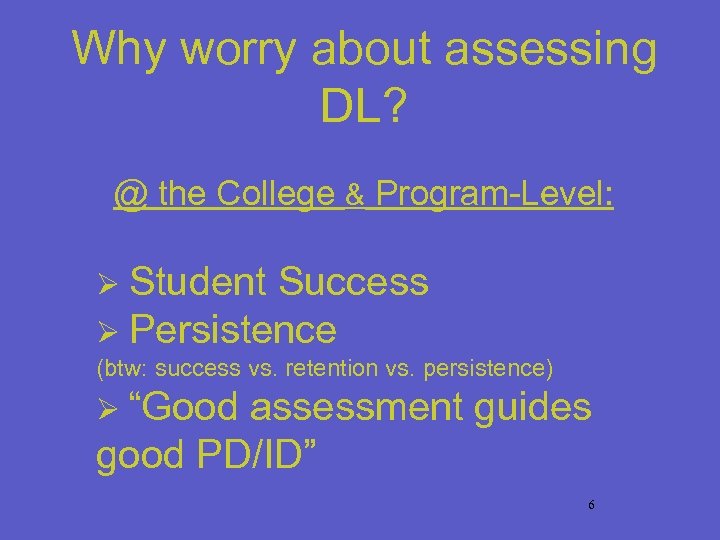 Why worry about assessing DL?

@ the College & Program-Level:

➢ Student Success
➢ Persistence
(btw: success vs. retention vs. persistence)
➢ “Good assessment guides good PD/ID”

6